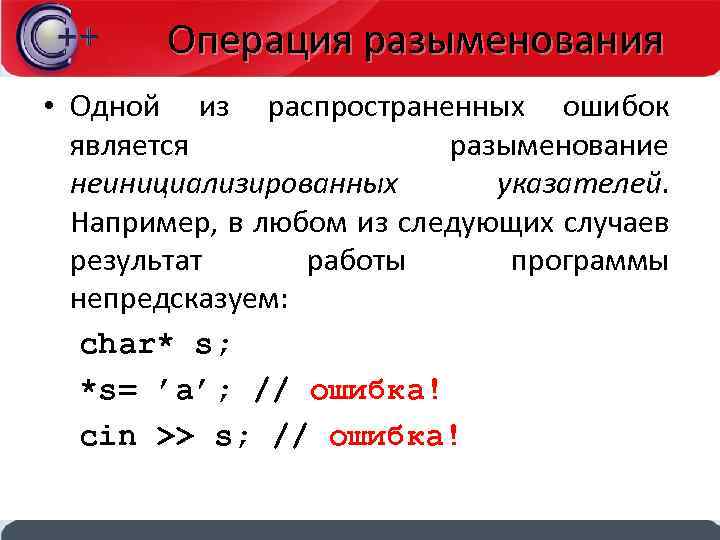 C++

Операция разыменования

• Одной из распространенных ошибок является разыменование неинициализированных указателей. Например, в любом из следующих случаев результат работы программы непредсказуем:

char* s;
*s= ’a’; // ошибка!
cin >> s; // ошибка!